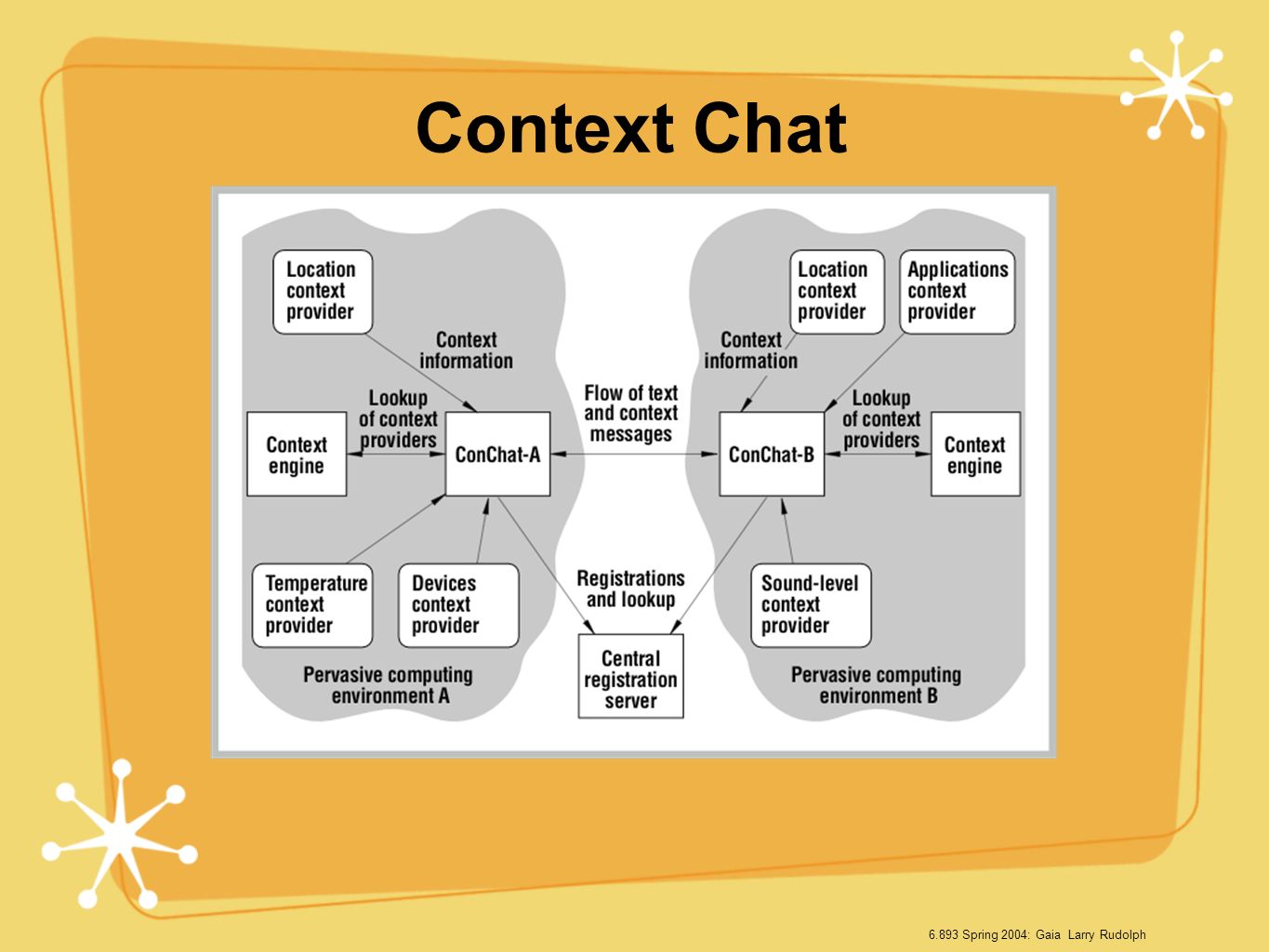 Context Chat

Location context provider

Context information

Lookup of context providers

Context engine

ConChat-A

Temperature context provider

Devices context provider

Pervasive computing environment A

Flow of text and context messages

Registrations and lookup

Central registration server

Location context provider

Applications context provider

Context information

Lookup of context providers

ConChat-B

Context engine

Sound-level context provider

Pervasive computing environment B

6.893 Spring 2004: Gaia Larry Rudolph